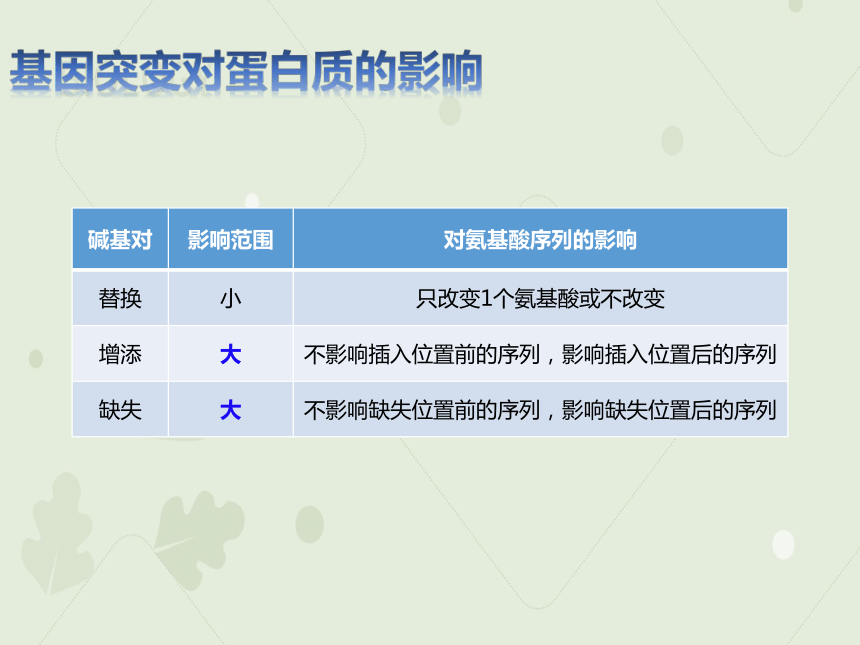 基因突变对蛋白质的影响

| 碱基对 | 影响范围 | 对氨基酸序列的影响 |
|---|---|---|
| 替换 | 小 | 只改变1个氨基酸或不改变 |
| 增添 | 大 | 不影响插入位置前的序列，影响插入位置后的序列 |
| 缺失 | 大 | 不影响缺失位置前的序列，影响缺失位置后的序列 |